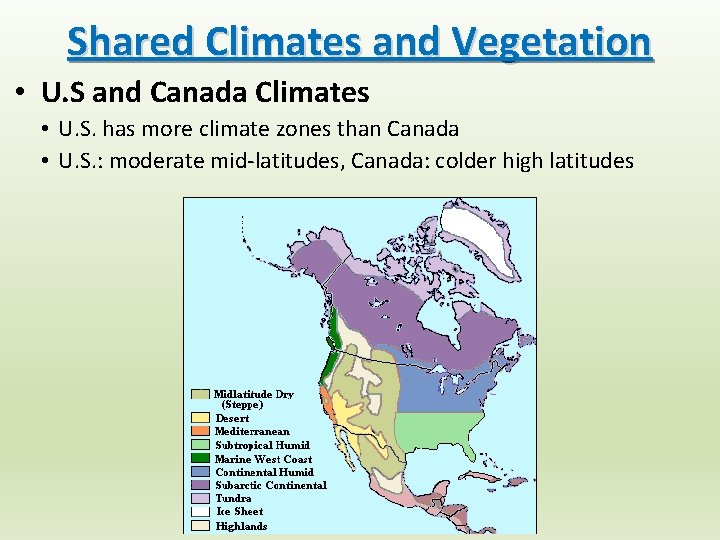 Shared Climates and Vegetation

• U.S and Canada Climates
• U.S. has more climate zones than Canada
• U.S.: moderate mid-latitudes, Canada: colder high latitudes

Midlatitude Dry (Steppe)
Desert
Mediterranean
Subtropical Humid
Marine West Coast
Continental Humid
Subarctic Continental
Tundra
Ice Sheet
Highlands